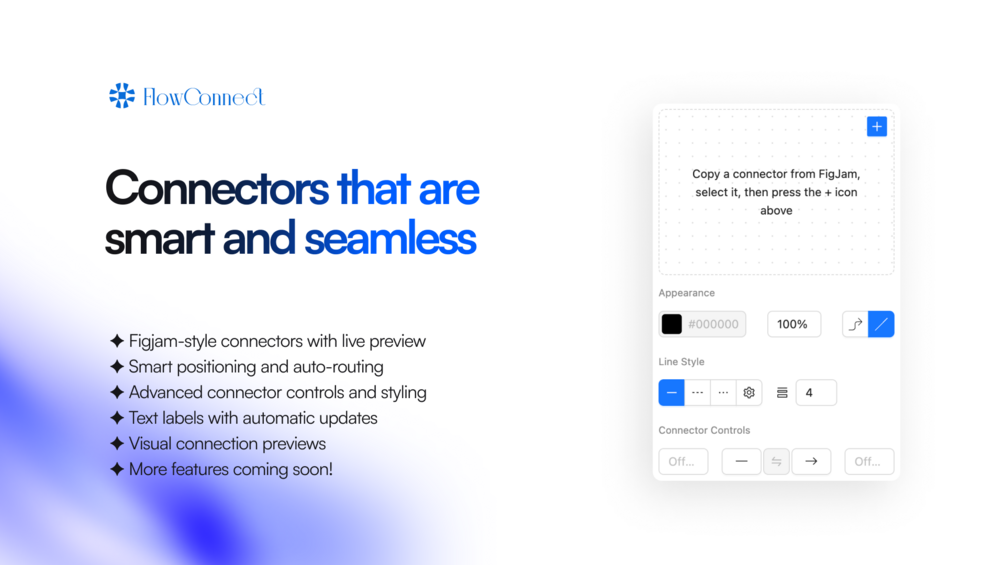 FlowConnect

Connectors that are smart and seamless

✦ Figjam-style connectors with live preview
✦ Smart positioning and auto-routing
✦ Advanced connector controls and styling
✦ Text labels with automatic updates
✦ Visual connection previews
✦ More features coming soon!

+

Copy a connector from FigJam, select it, then press the + icon above

Appearance

#000000

100%

Line Style

4

Connector Controls

Off...

Off...